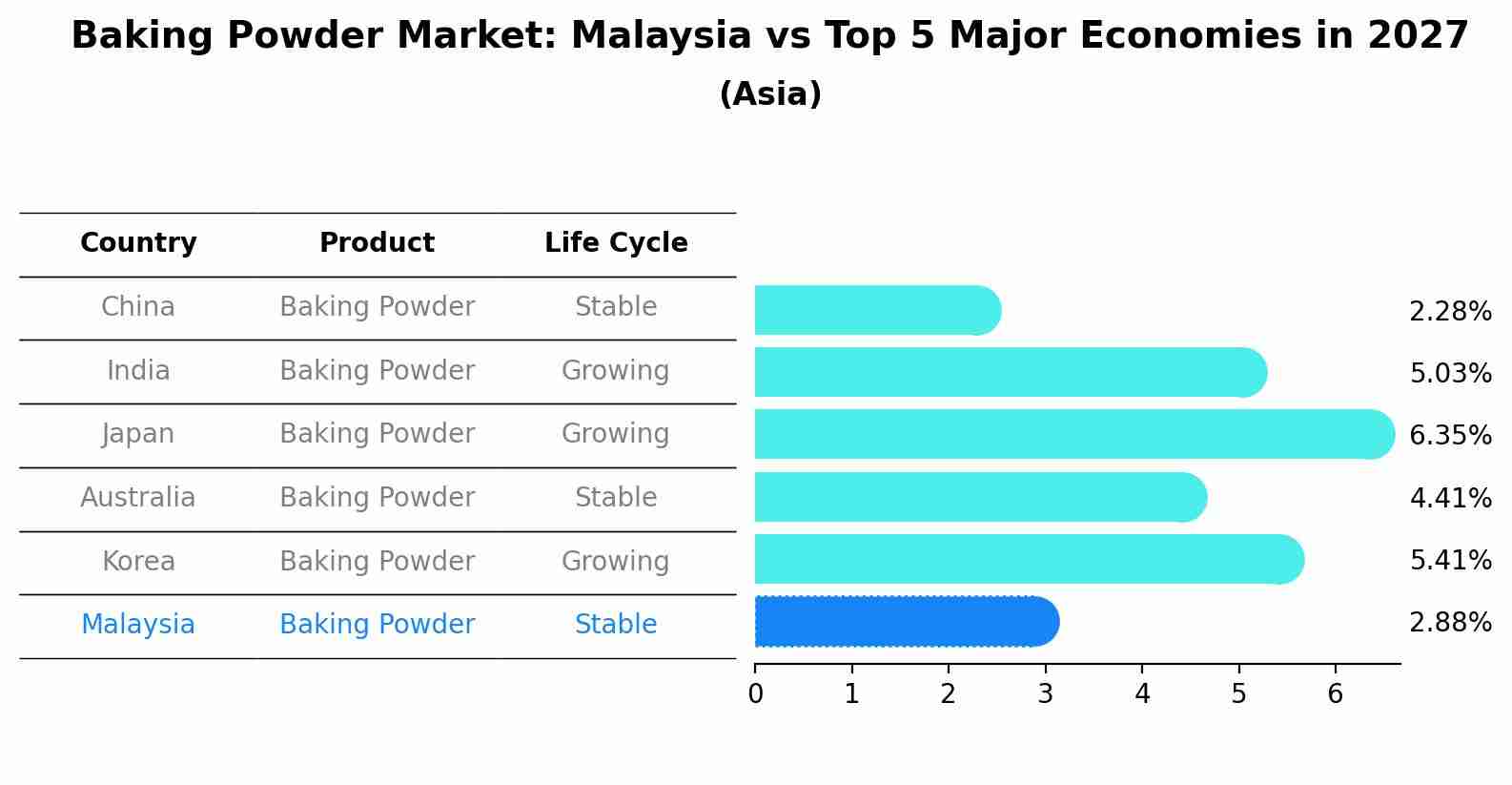 Baking Powder Market: Malaysia vs Top 5 Major Economies in 2027
(Asia)

| Country | Product | Life Cycle |
|---|---|---|
| China | Baking Powder | Stable |
| India | Baking Powder | Growing |
| Japan | Baking Powder | Growing |
| Australia | Baking Powder | Stable |
| Korea | Baking Powder | Growing |
| Malaysia | Baking Powder | Stable |

2.28%
5.03%
6.35%
4.41%
5.41%
2.88%

0 1 2 3 4 5 6